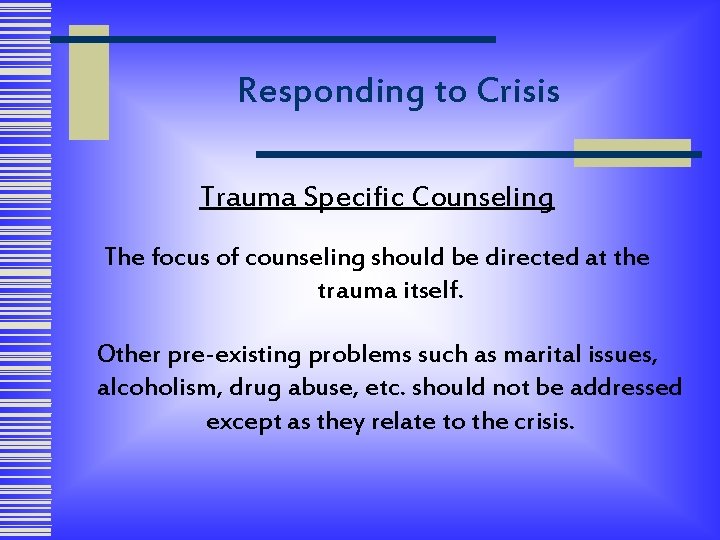 Responding to Crisis

Trauma Specific Counseling

The focus of counseling should be directed at the trauma itself.

Other pre-existing problems such as marital issues, alcoholism, drug abuse, etc. should not be addressed except as they relate to the crisis.